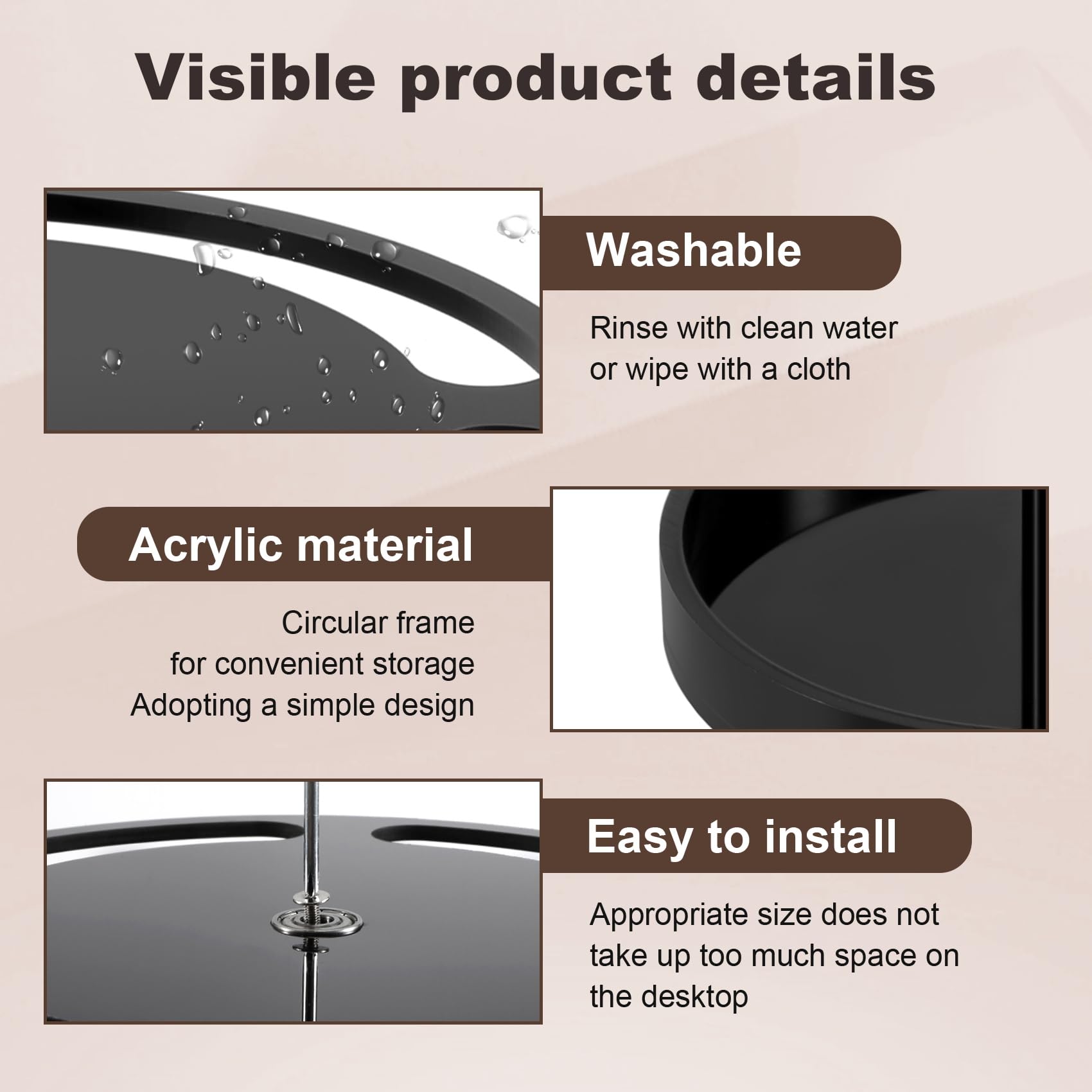 Visible product details

Washable

Rinse with clean water or wipe with a cloth

Acrylic material

Circular frame
for convenient storage
Adopting a simple design

Easy to install

Appropriate size does not take up too much space on the desktop